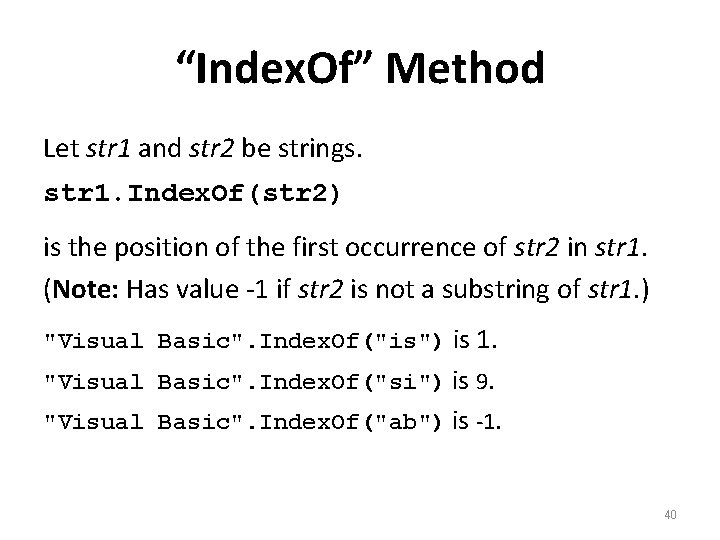 “IndexOf” Method

Let str1 and str2 be strings.

str1.IndexOf(str2)

is the position of the first occurrence of str2 in str1.

(Note: Has value -1 if str2 is not a substring of str1.)

"Visual Basic".IndexOf("is") is 1.

"Visual Basic".IndexOf("si") is 9.

"Visual Basic".IndexOf("ab") is -1.

40